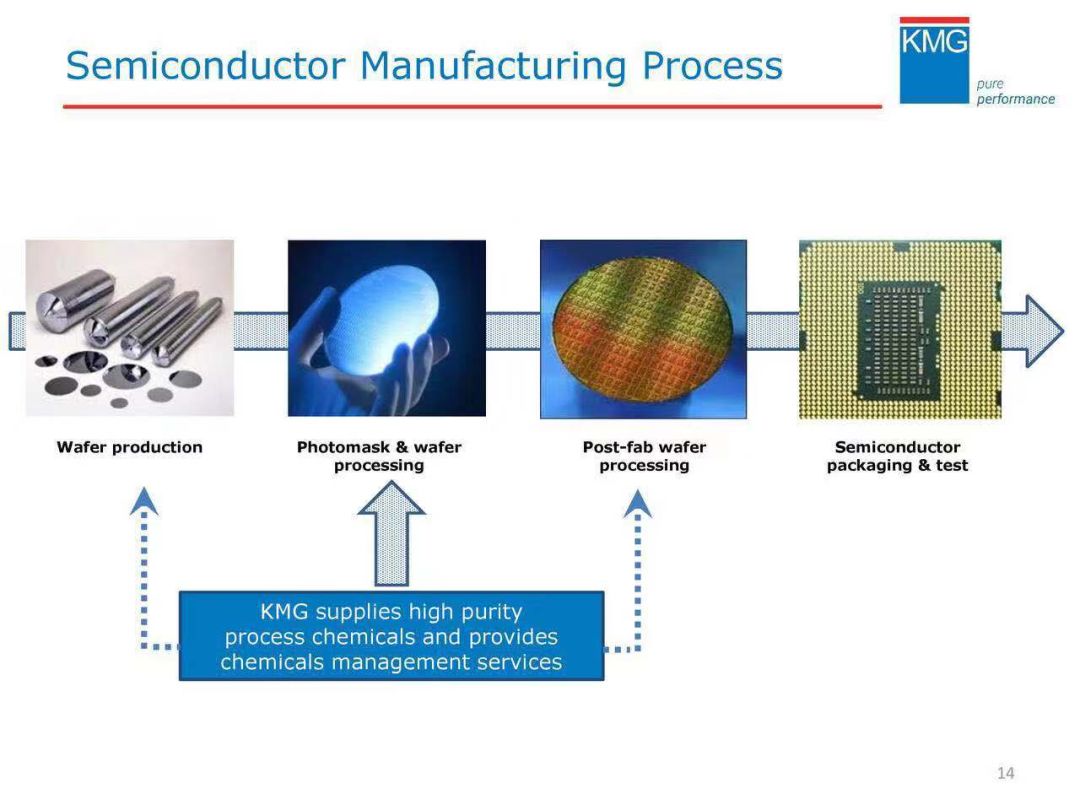 Semiconductor Manufacturing Process

KMG
pure performance

Wafer production

Photomask & wafer processing

Post-fab wafer processing

Semiconductor packaging & test

KMG supplies high purity process chemicals and provides chemicals management services

14